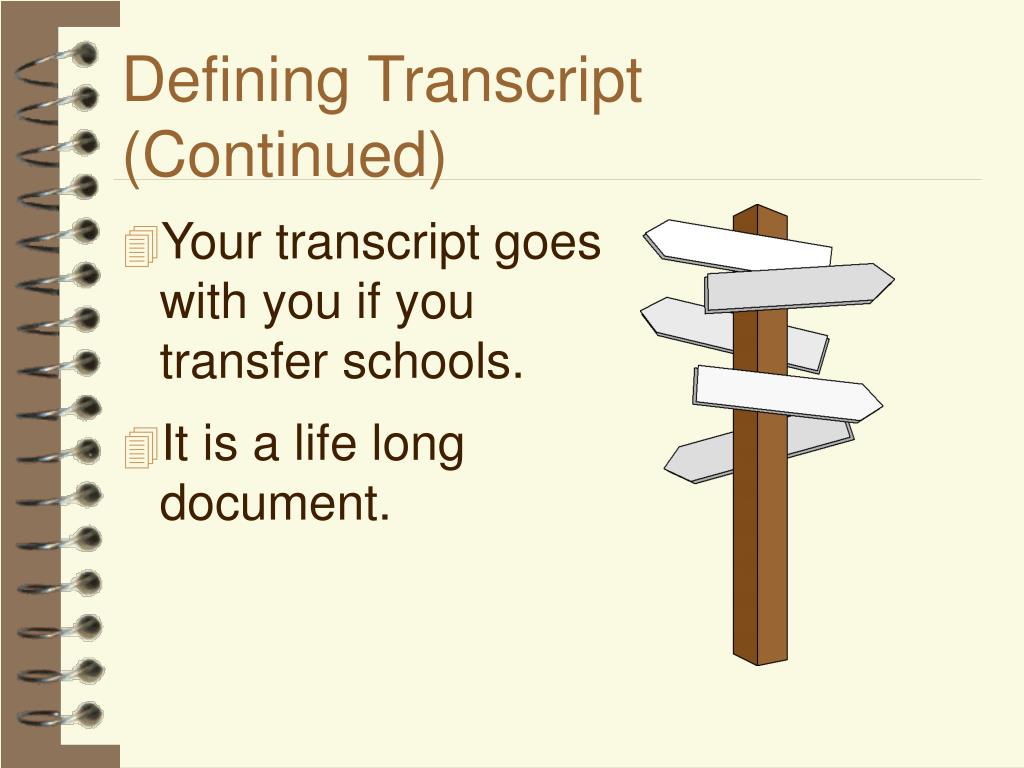 Defining Transcript (Continued)

Your transcript goes with you if you transfer schools.

It is a life long document.